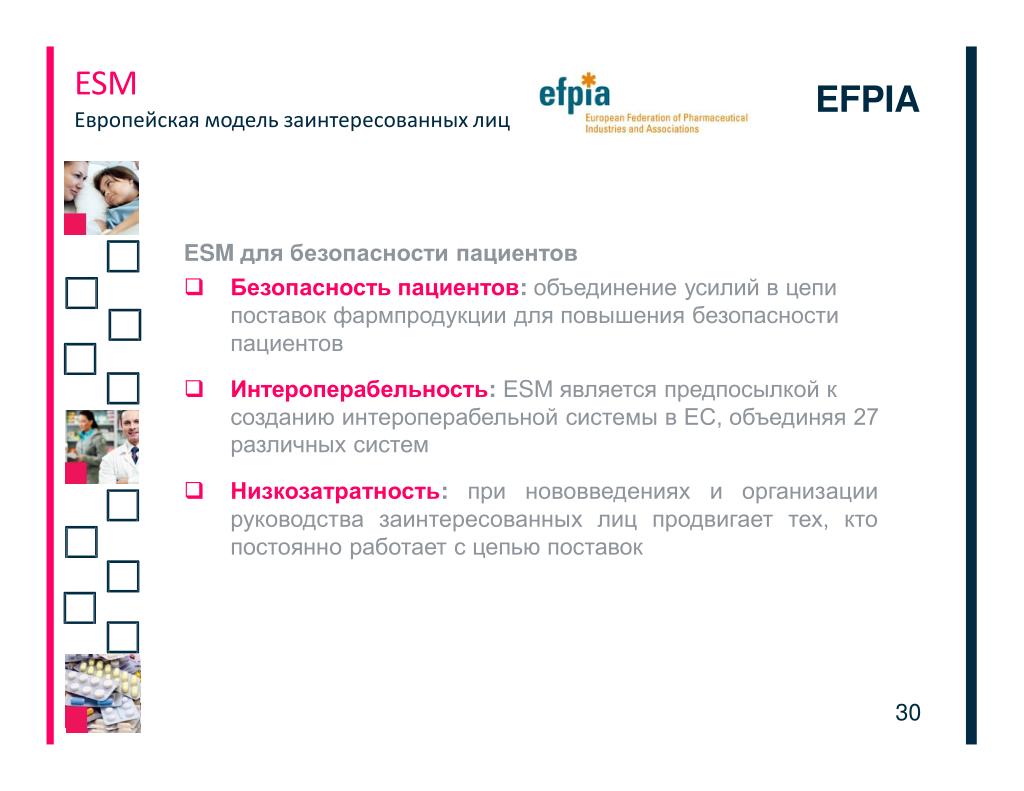 ESM
Европейская модель заинтересованных лиц

efpia
European Federation of Pharmaceutical Industries and Associations

EFPIA

ESM для безопасности пациентов

❑ Безопасность пациентов: объединение усилий в цепи поставок фармпродукции для повышения безопасности пациентов

❑ Интероперабельность: ESM является предпосылкой к созданию интероперабельной системы в ЕС, объединяя 27 различных систем

❑ Низкозатратность: при нововведениях и организации руководства заинтересованных лиц продвигает тех, кто постоянно работает с цепью поставок

30